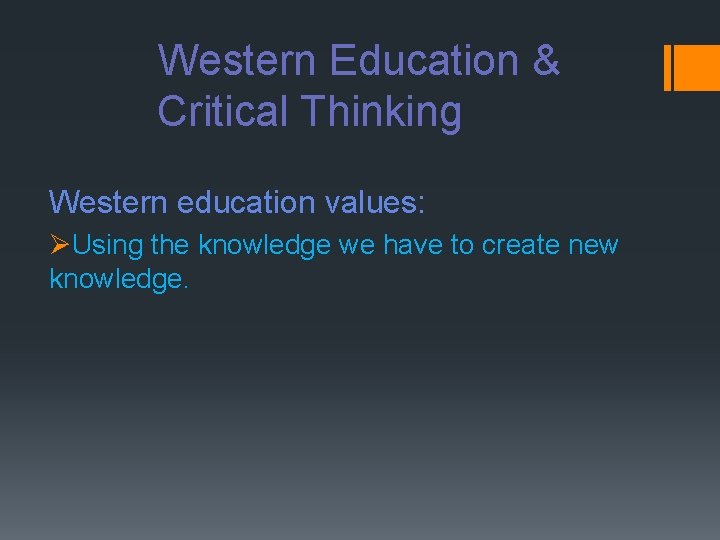 Western Education & Critical Thinking

Western education values:

➢Using the knowledge we have to create new knowledge.